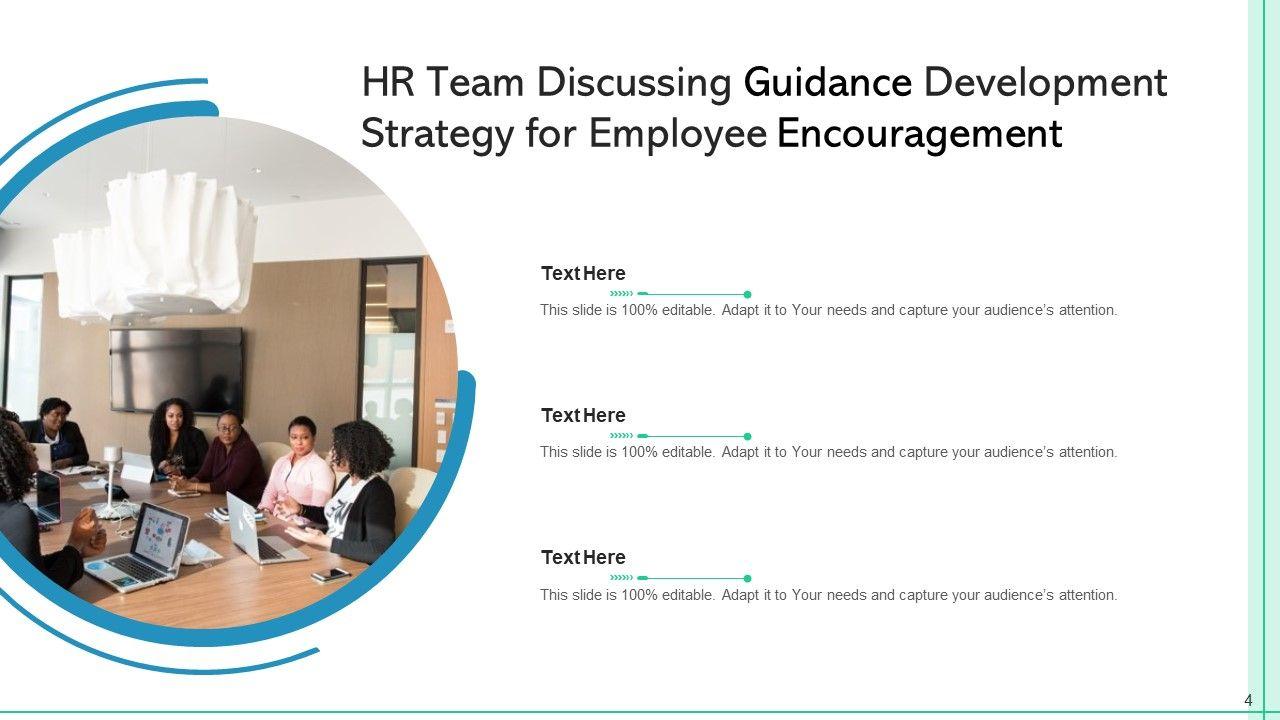 HR Team Discussing Guidance Development Strategy for Employee Encouragement

Text Here

This slide is 100% editable. Adapt it to Your needs and capture your audience's attention.

Text Here

This slide is 100% editable. Adapt it to Your needs and capture your audience's attention.

Text Here

This slide is 100% editable. Adapt it to Your needs and capture your audience's attention.

4